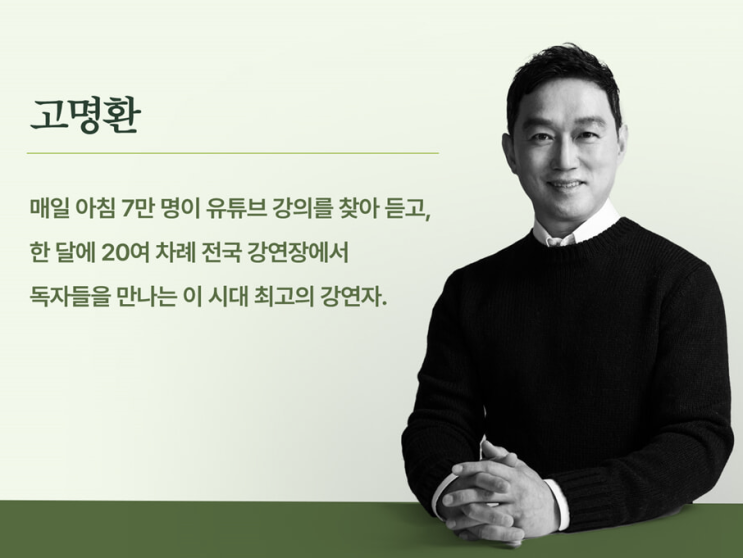 고명환

매일 아침 7만 명이 유튜브 강의를 찾아 듣고,
한 달에 20여 차례 전국 강연장에서
독자들을 만나는 이 시대 최고의 강연자.